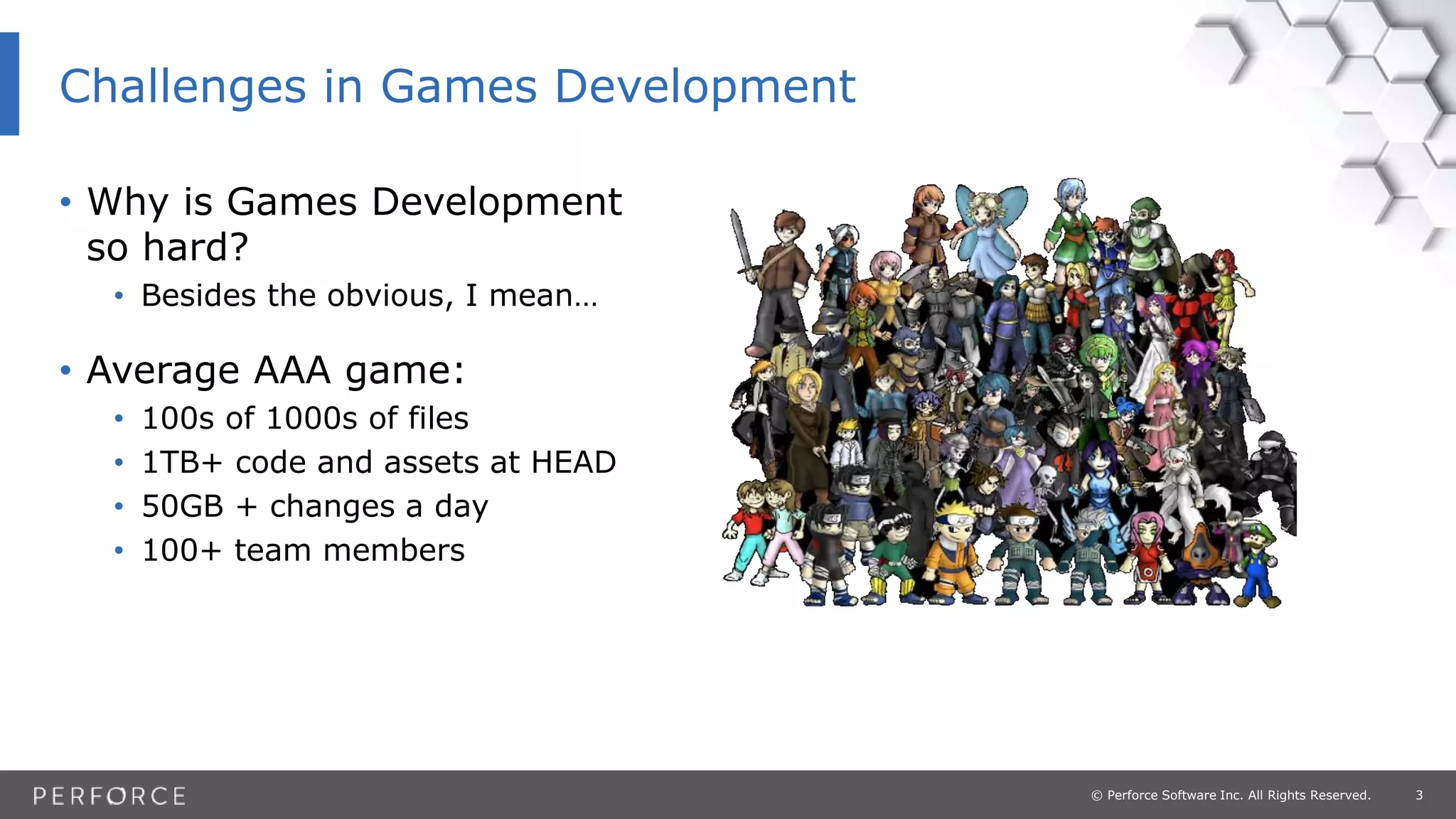 Challenges in Games Development

• Why is Games Development so hard?
  • Besides the obvious, I mean…

• Average AAA game:
  • 100s of 1000s of files
  • 1TB+ code and assets at HEAD
  • 50GB + changes a day
  • 100+ team members

PERFORCE

© Perforce Software Inc. All Rights Reserved. 3